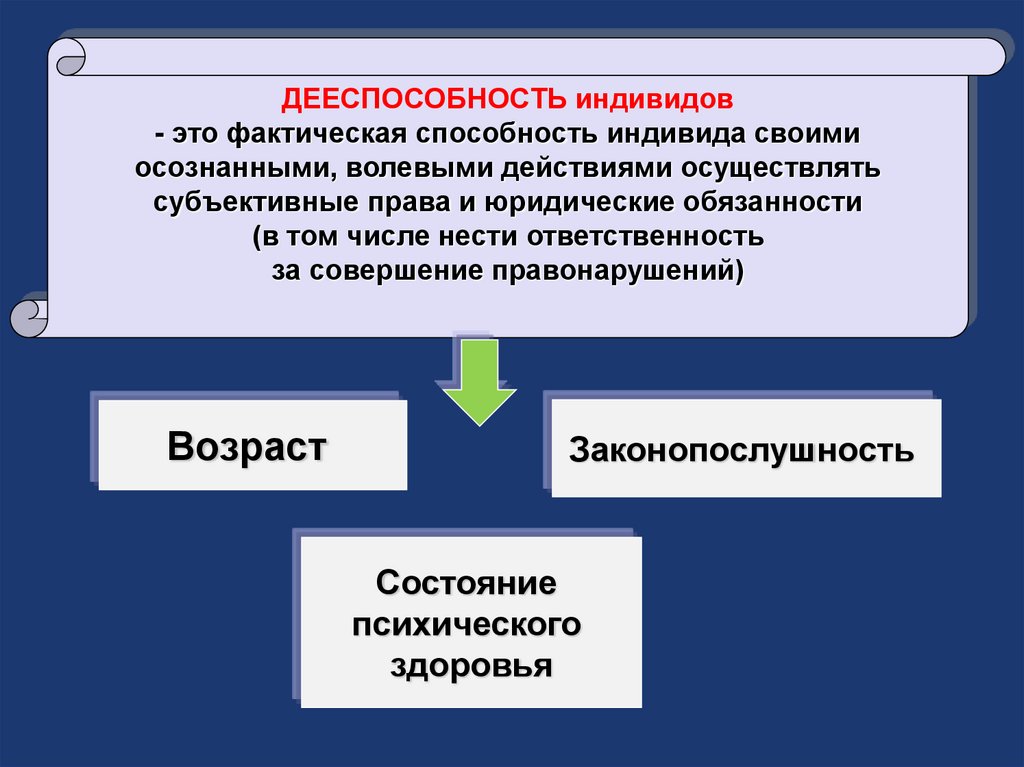 ДЕЕСПОСОБНОСТЬ индивидов
- это фактическая способность индивида своими осознанными, волевыми действиями осуществлять субъективные права и юридические обязанности (в том числе нести ответственность за совершение правонарушений)

Возраст

Законопослушность

Состояние психического здоровья